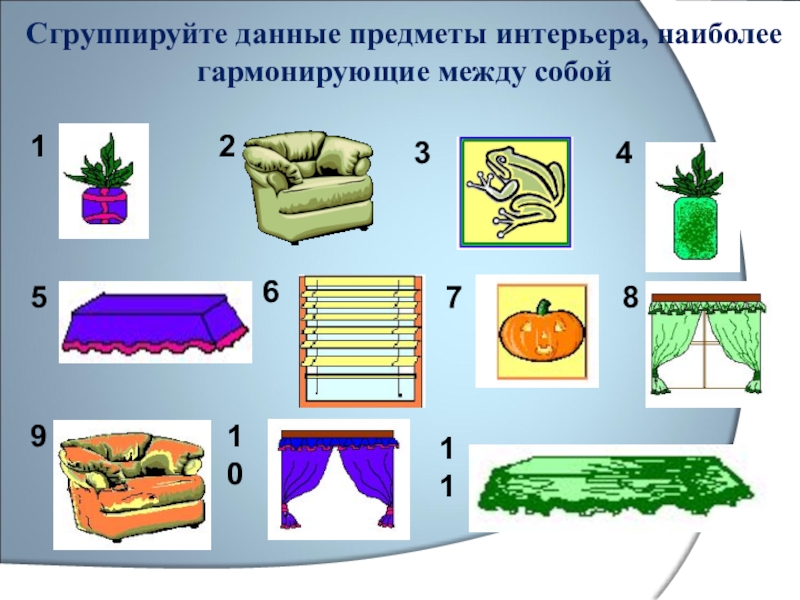 Сгруппируйте данные предметы интерьера, наиболее гармонирующие между собой

1

2

3

4

5

6

7

8

9

10

11